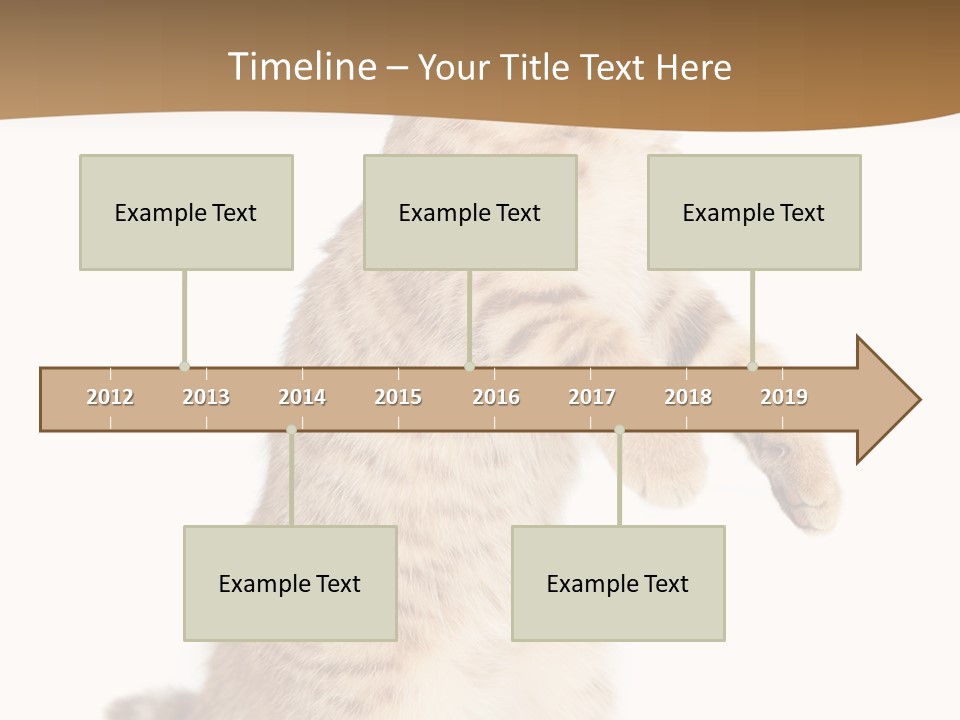 Timeline – Your Title Text Here

Example Text

Example Text

Example Text

2012 2013 2014 2015 2016 2017 2018 2019

Example Text

Example Text